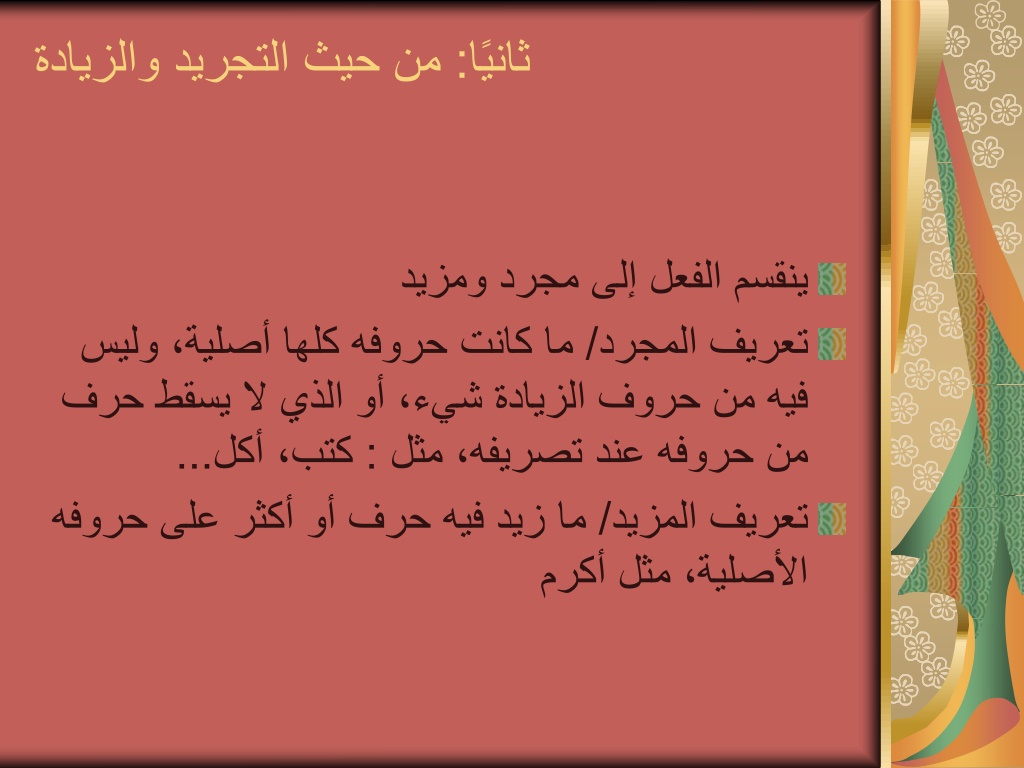 ثانيًا: من حيث التجريد والزيادة

ينقسم الفعل إلى مجرد ومزيد

تعريف المجرد/ ما كانت حروفه كلها أصلية، وليس فيه من حروف الزيادة شيء، أو الذي لا يسقط حرف من حروفه عند تصريفه، مثل : كتب، أكل...

تعريف المزيد/ ما زيد فيه حرف أو أكثر على حروفه الأصلية، مثل أكرم